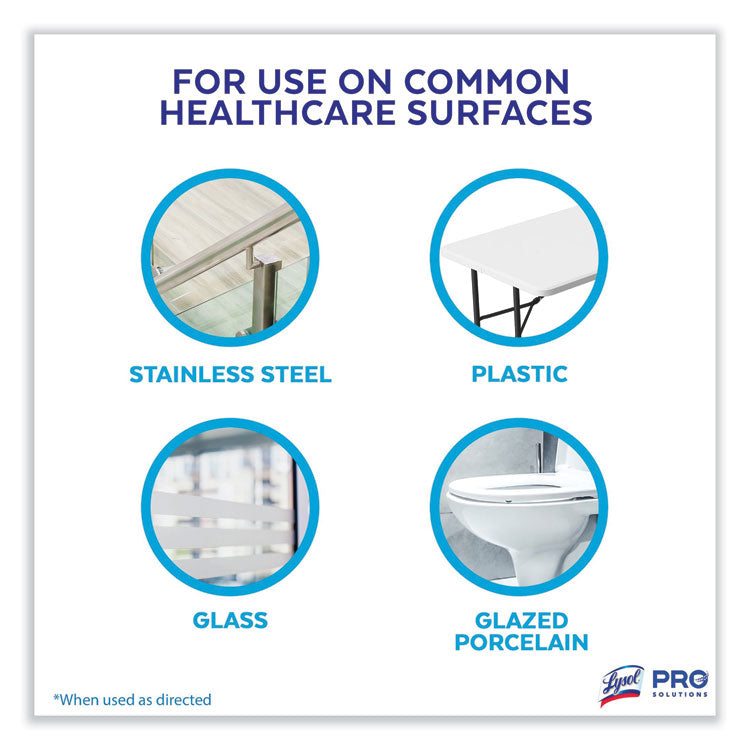 FOR USE ON COMMON HEALTHCARE SURFACES

STAINLESS STEEL

PLASTIC

GLASS

GLAZED PORCELAIN

*When used as directed

Lysol PRO SOLUTIONS